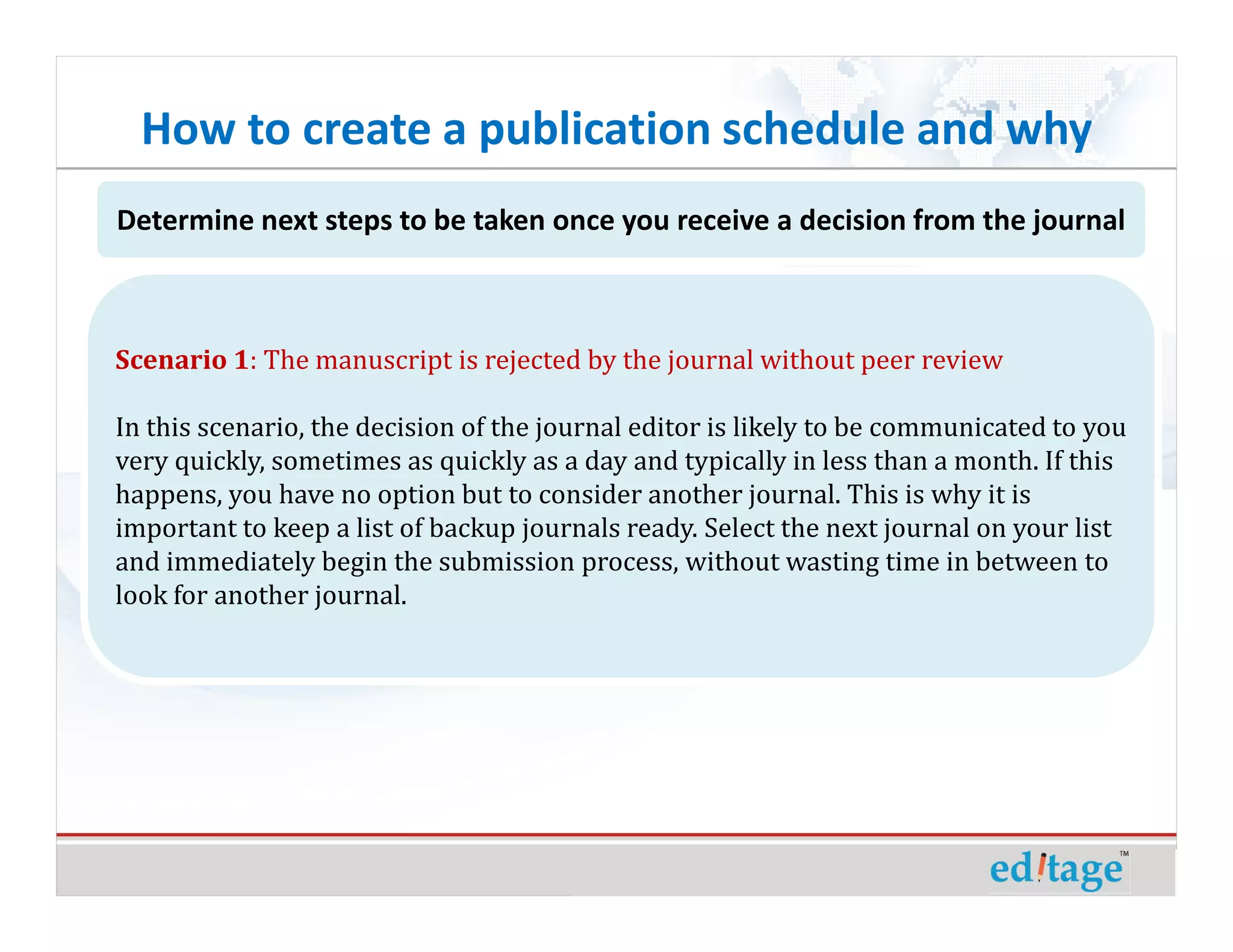 How to create a publication schedule and why

Determine next steps to be taken once you receive a decision from the journal

Scenario 1: The manuscript is rejected by the journal without peer review

In this scenario, the decision of the journal editor is likely to be communicated to you very quickly, sometimes as quickly as a day and typically in less than a month. If this happens, you have no option but to consider another journal. This is why it is important to keep a list of backup journals ready. Select the next journal on your list and immediately begin the submission process, without wasting time in between to look for another journal.

editage™